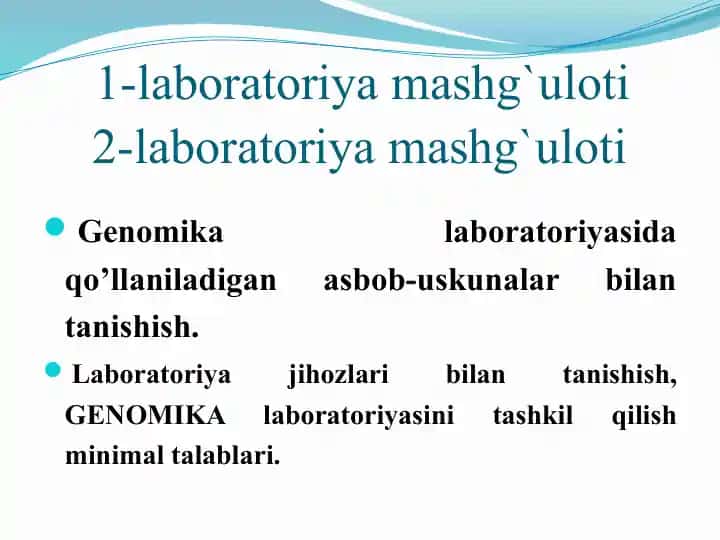 1-laboratoriya mashg`uloti
2-laboratoriya mashg`uloti

Genomika laboratoriyasida qo’llaniladigan asbob-uskunalar bilan tanishish.

Laboratoriya jihozlari bilan tanishish, GENOMIKA laboratoriyasini tashkil qilish minimal talablari.